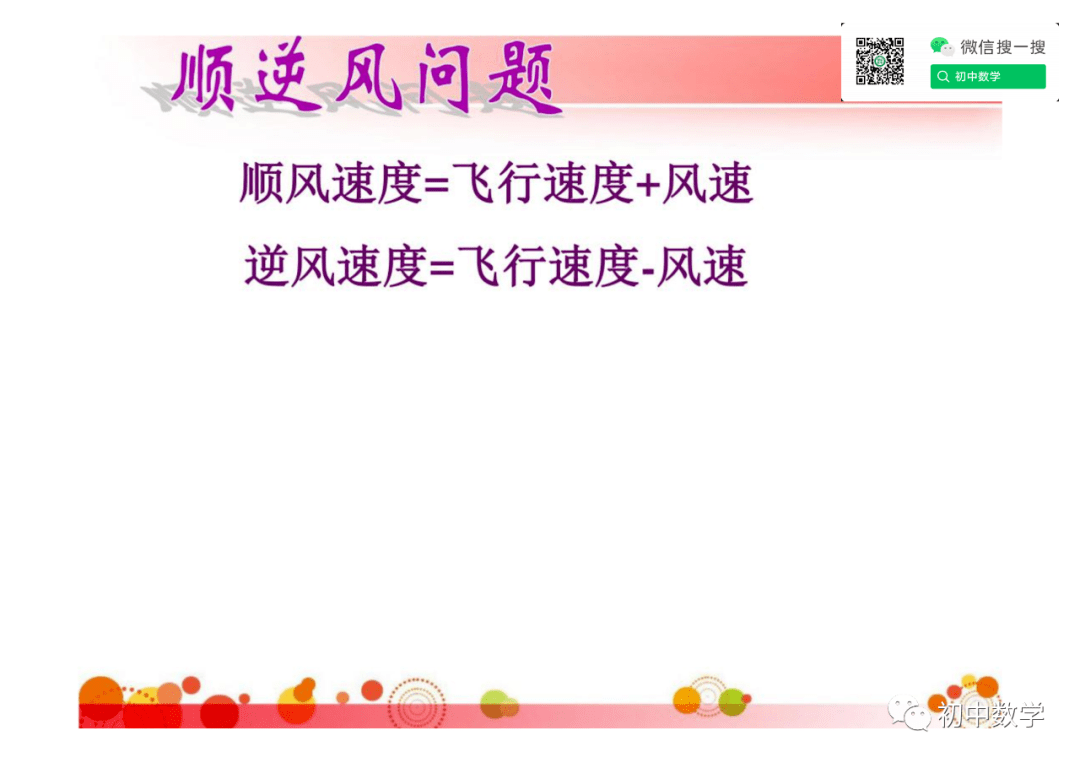 顺逆风问题

微信搜一搜

初中数学

顺风速度=飞行速度+风速

逆风速度=飞行速度-风速

初中数学